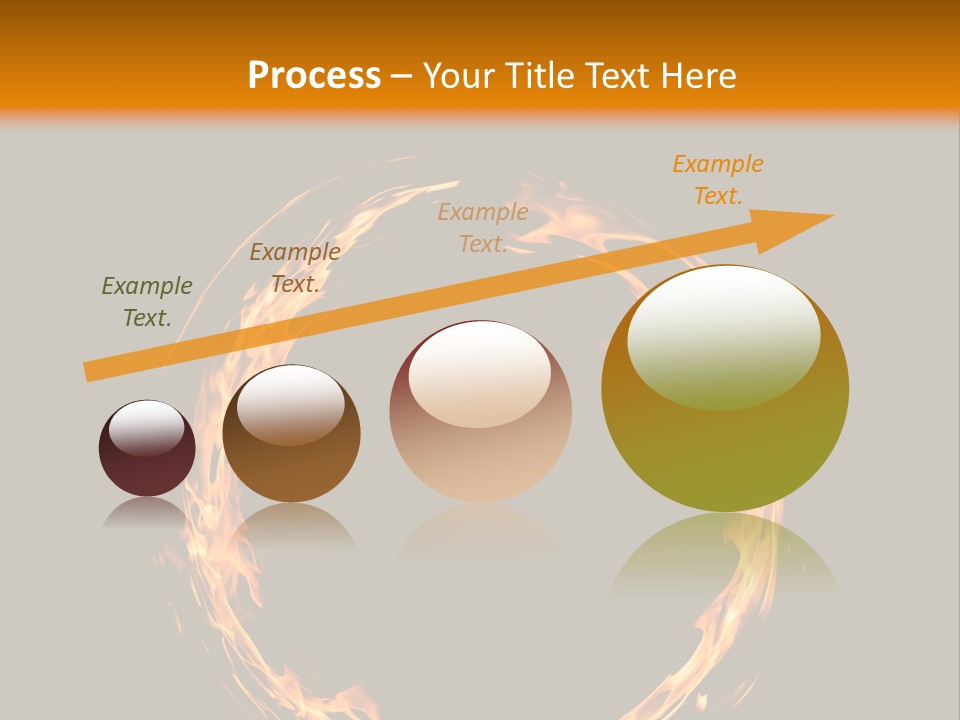 Process – Your Title Text Here

Example Text.

Example Text.

Example Text.

Example Text.